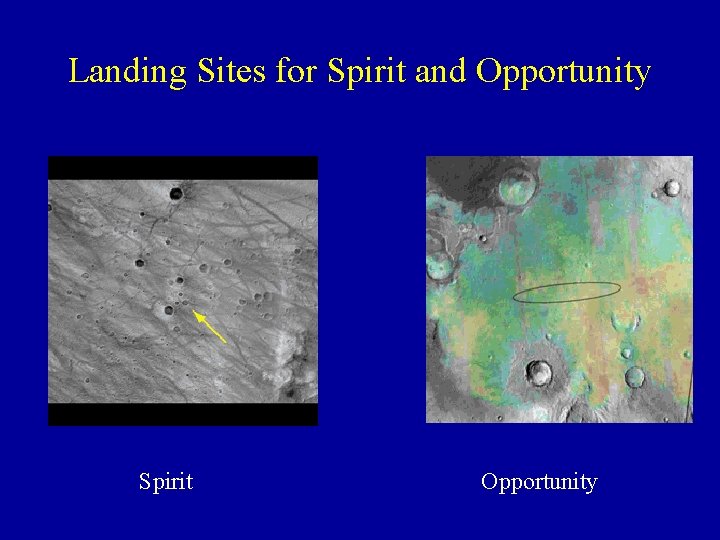 Landing Sites for Spirit and Opportunity

Spirit

Opportunity